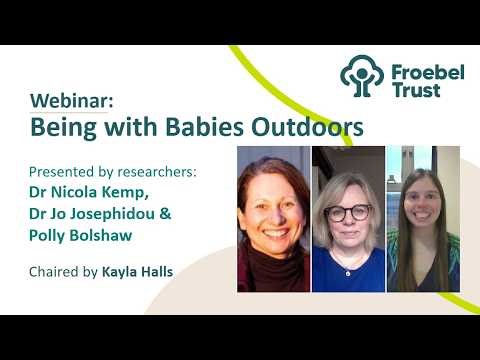 Froebel Trust

Webinar:
Being with Babies Outdoors

Presented by researchers:
Dr Nicola Kemp,
Dr Jo Josephidou &
Polly Bolshaw

Chaired by Kayla Halls